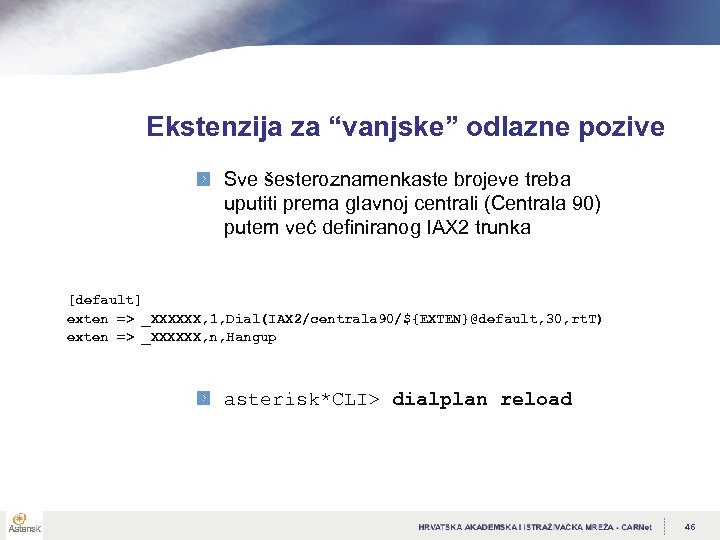 Ekstenzija za “vanjske” odlazne pozive

Sve šesteroznamenkaste brojeve treba uputiti prema glavnoj centrali (Centrala 90) putem već definiranog IAX2 trunka

[default]
exten => _XXXXXX,1,Dial(IAX2/centrala90/${EXTEN}@default,30,rtT)
exten => _XXXXXX,n,Hangup

asterisk*CLI> dialplan reload

Asterisk

HRVATSKA AKADEMSKA I ISTRAŽIVAČKA MREŽA - CARNet 46